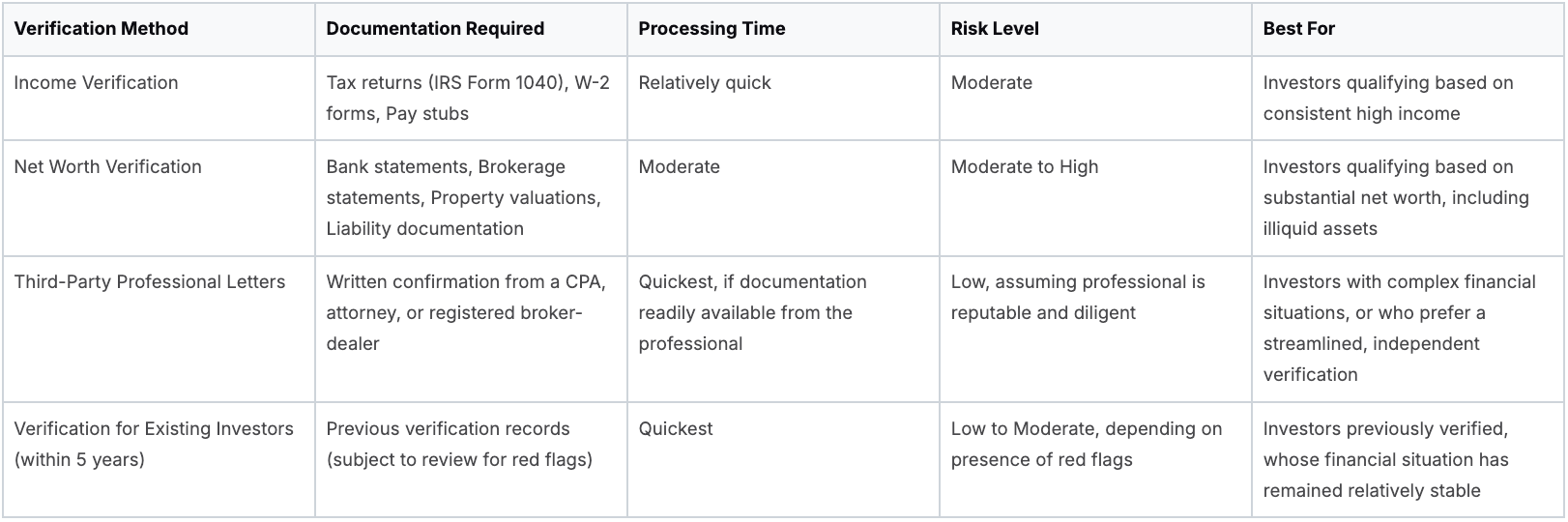 | Verification Method | Documentation Required | Processing Time | Risk Level | Best For |
|---|---|---|---|---|
| Income Verification | Tax returns (IRS Form 1040), W-2 forms, Pay stubs | Relatively quick | Moderate | Investors qualifying based on consistent high income |
| Net Worth Verification | Bank statements, Brokerage statements, Property valuations, Liability documentation | Moderate | Moderate to High | Investors qualifying based on substantial net worth, including illiquid assets |
| Third-Party Professional Letters | Written confirmation from a CPA, attorney, or registered broker-dealer | Quickest, if documentation readily available from the professional | Low, assuming professional is reputable and diligent | Investors with complex financial situations, or who prefer a streamlined, independent verification |
| Verification for Existing Investors (within 5 years) | Previous verification records (subject to review for red flags) | Quickest | Low to Moderate, depending on presence of red flags | Investors previously verified, whose financial situation has remained relatively stable |